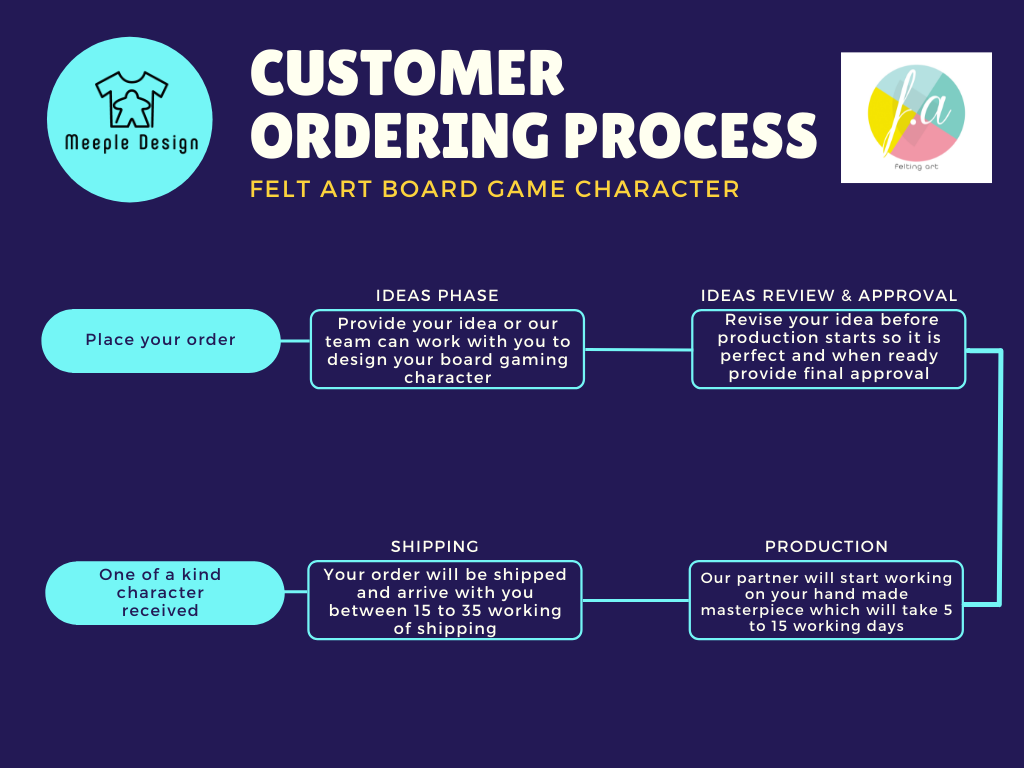 Meeple Design

CUSTOMER ORDERING PROCESS

FELT ART BOARD GAME CHARACTER

f.a
Felting art

Place your order

IDEAS PHASE
Provide your idea or our team can work with you to design your board gaming character

IDEAS REVIEW & APPROVAL
Revise your idea before production starts so it is perfect and when ready provide final approval

PRODUCTION
Our partner will start working on your hand made masterpiece which will take 5 to 15 working days

SHIPPING
Your order will be shipped and arrive with you between 15 to 35 working of shipping

One of a kind character received